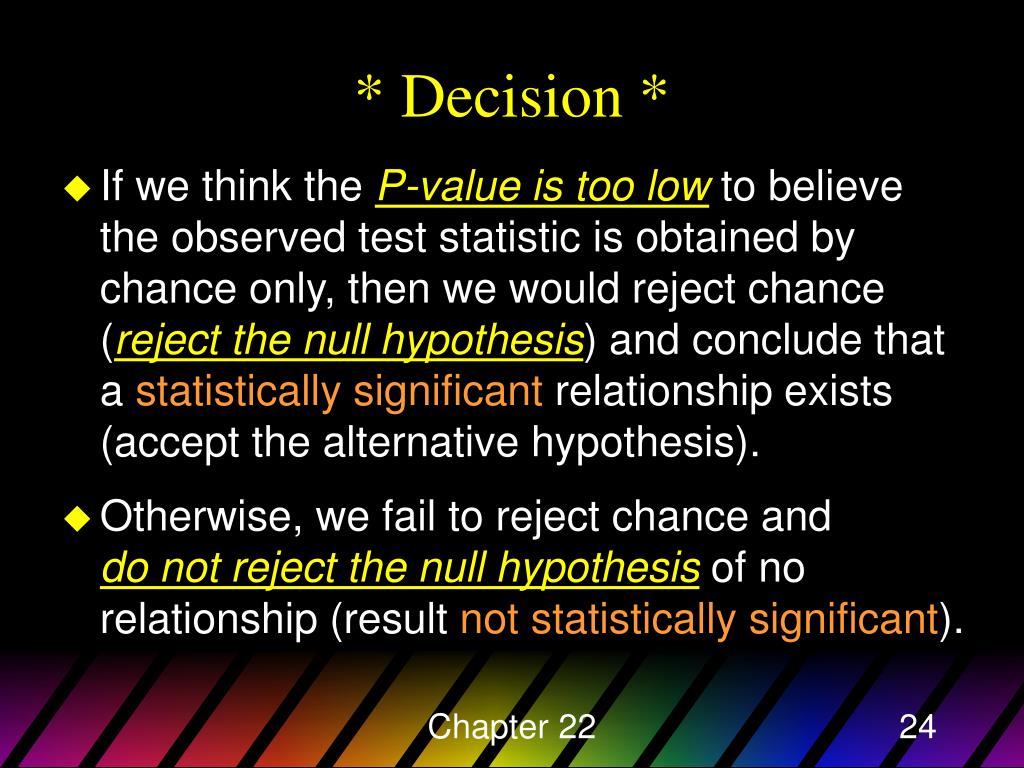 * Decision *

If we think the P-value is too low to believe the observed test statistic is obtained by chance only, then we would reject chance (reject the null hypothesis) and conclude that a statistically significant relationship exists (accept the alternative hypothesis).

Otherwise, we fail to reject chance and do not reject the null hypothesis of no relationship (result not statistically significant).

Chapter 22

24